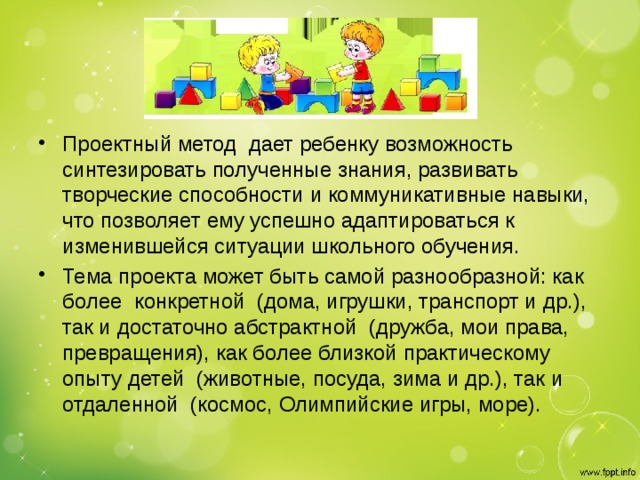 • Проектный метод дает ребенку возможность синтезировать полученные знания, развивать творческие способности и коммуникативные навыки, что позволяет ему успешно адаптироваться к изменившейся ситуации школьного обучения.

• Тема проекта может быть самой разнообразной: как более конкретной (дома, игрушки, транспорт и др.), так и достаточно абстрактной (дружба, мои права, превращения), как более близкой практическому опыту детей (животные, посуда, зима и др.), так и отдаленной (космос, Олимпийские игры, море).

www.fppt.info